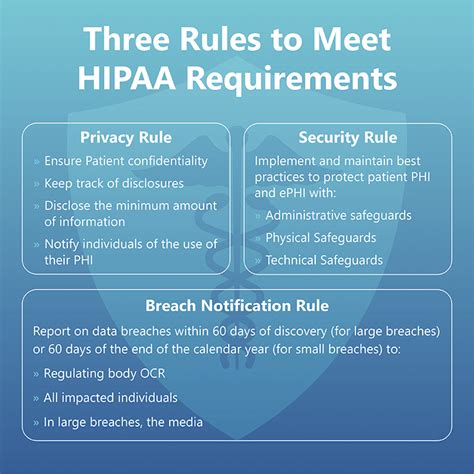 Three Rules to Meet HIPAA Requirements

Privacy Rule

» Ensure Patient confidentiality

» Keep track of disclosures

» Disclose the minimum amount of information

» Notify individuals of the use of their PHI

Security Rule

Implement and maintain best practices to protect patient PHI and ePHI with:

» Administrative safeguards

» Physical Safeguards

» Technical Safeguards

Breach Notification Rule

Report on data breaches within 60 days of discovery (for large breaches) or 60 days of the end of the calendar year (for small breaches) to:

» Regulating body OCR

» All impacted individuals

» In large breaches, the media